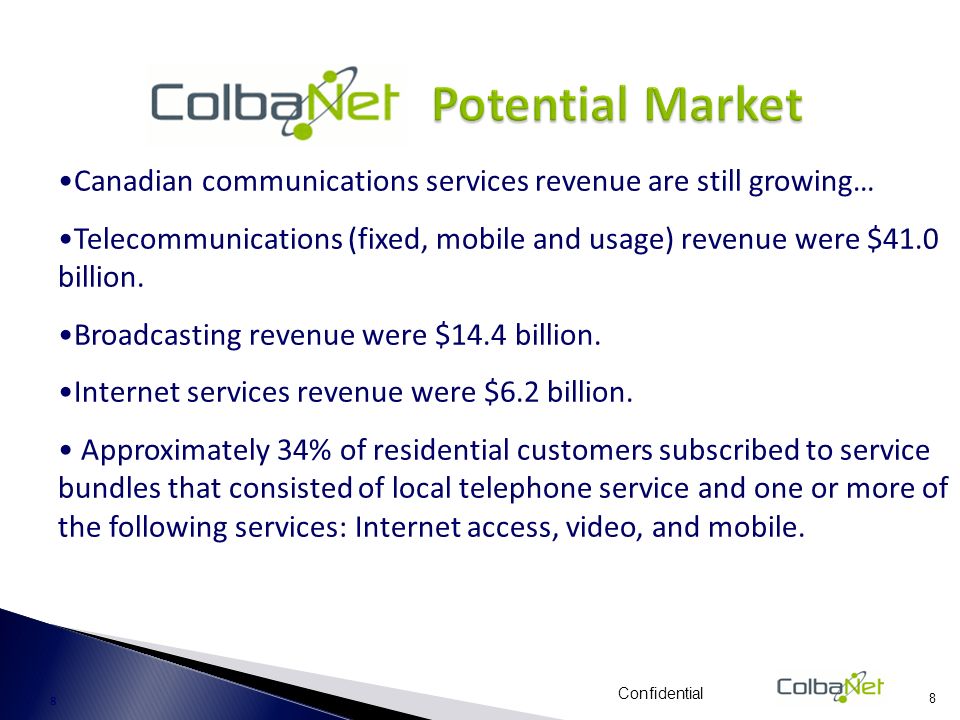 ColbaNet Potential Market

•Canadian communications services revenue are still growing…

•Telecommunications (fixed, mobile and usage) revenue were $41.0 billion.

•Broadcasting revenue were $14.4 billion.

•Internet services revenue were $6.2 billion.

• Approximately 34% of residential customers subscribed to service bundles that consisted of local telephone service and one or more of the following services: Internet access, video, and mobile.

8

Confidential

ColbaNet

8